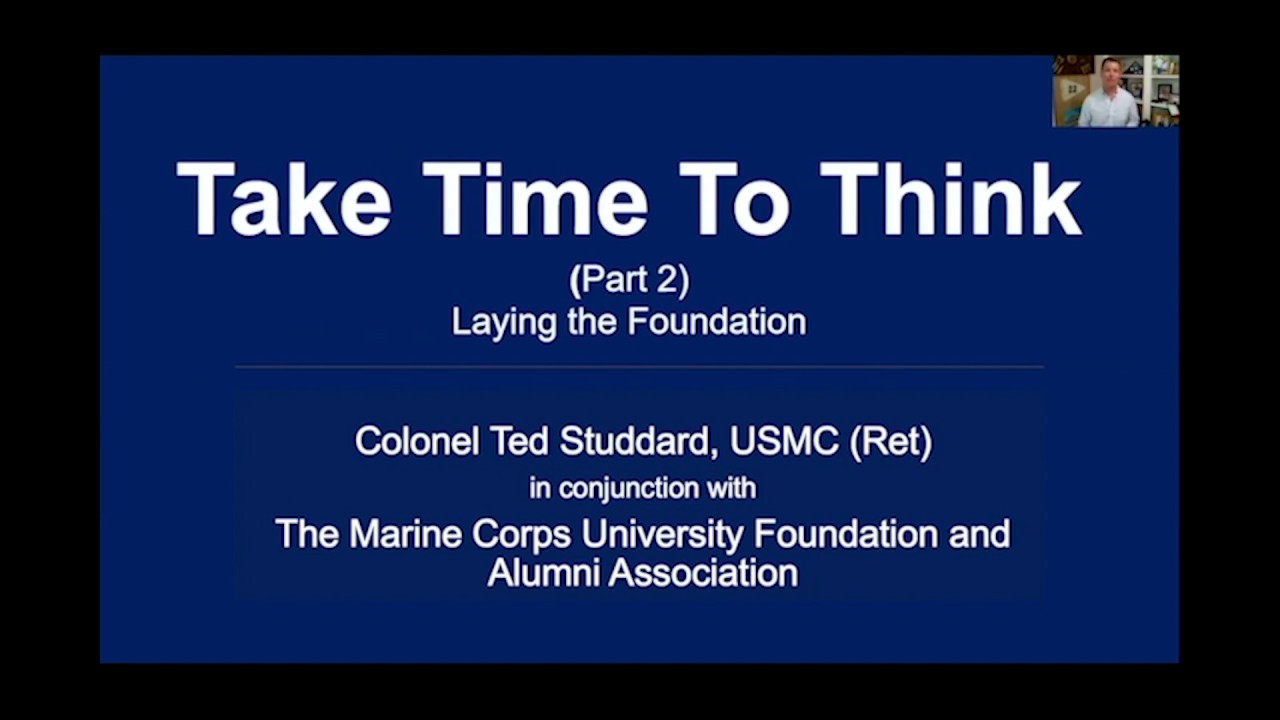 Take Time To Think

(Part 2)
Laying the Foundation

Colonel Ted Studdard, USMC (Ret)
in conjunction with
The Marine Corps University Foundation and Alumni Association